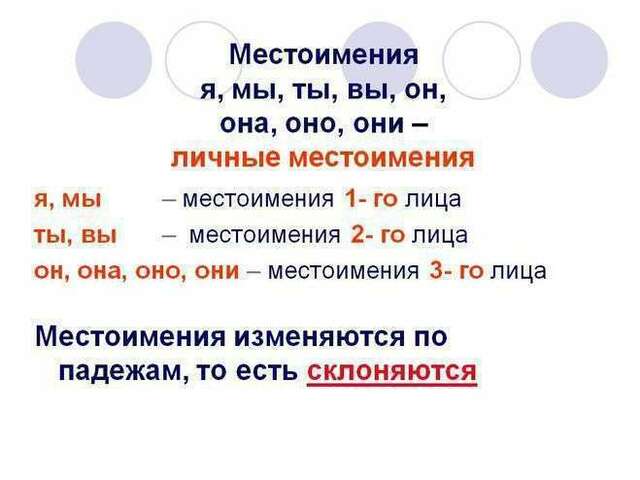 Местоимения я, мы, ты, вы, он, она, оно, они – личные местоимения

я, мы – местоимения 1- го лица
ты, вы – местоимения 2- го лица
он, она, оно, они – местоимения 3- го лица

Местоимения изменяются по падежам, то есть склоняются